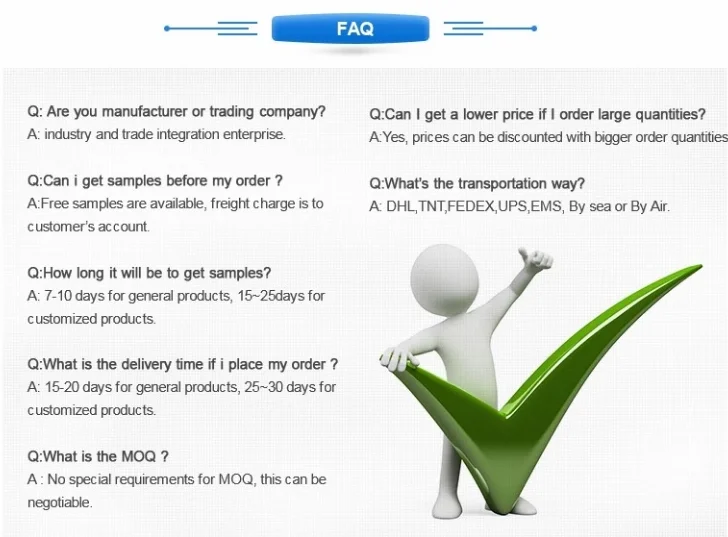 FAQ

Q: Are you manufacturer or trading company?
A: industry and trade integration enterprise.

Q:Can i get samples before my order ?
A:Free samples are available, freight charge is to customer's account.

Q:How long it will be to get samples?
A: 7-10 days for general products, 15~25days for customized products.

Q:What is the delivery time if i place my order ?
A: 15-20 days for general products, 25~30 days for customized products.

Q:What is the MOQ ?
A : No special requirements for MOQ, this can be negotiable.

Q:Can I get a lower price if I order large quantities?
A:Yes, prices can be discounted with bigger order quantities

Q:What's the transportation way?
A: DHL,TNT,FEDEX,UPS,EMS, By sea or By Air.